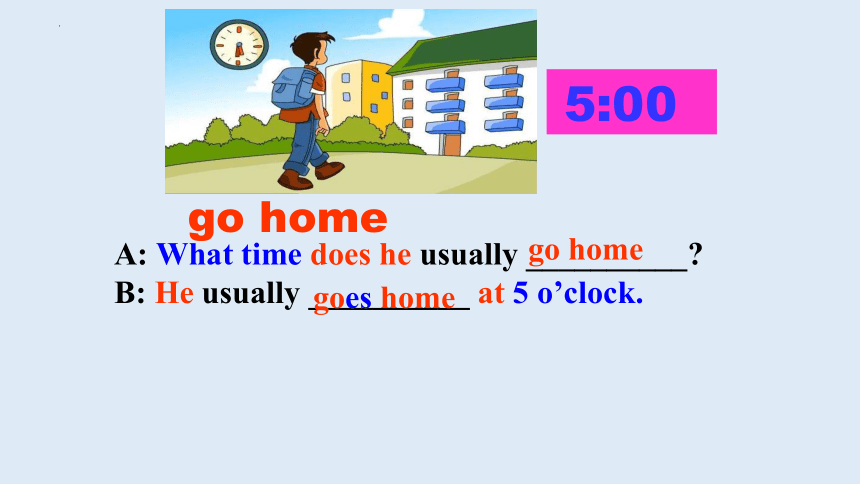 5:00

go home

A: What time does he usually go home?

B: He usually goes home at 5 o'clock.